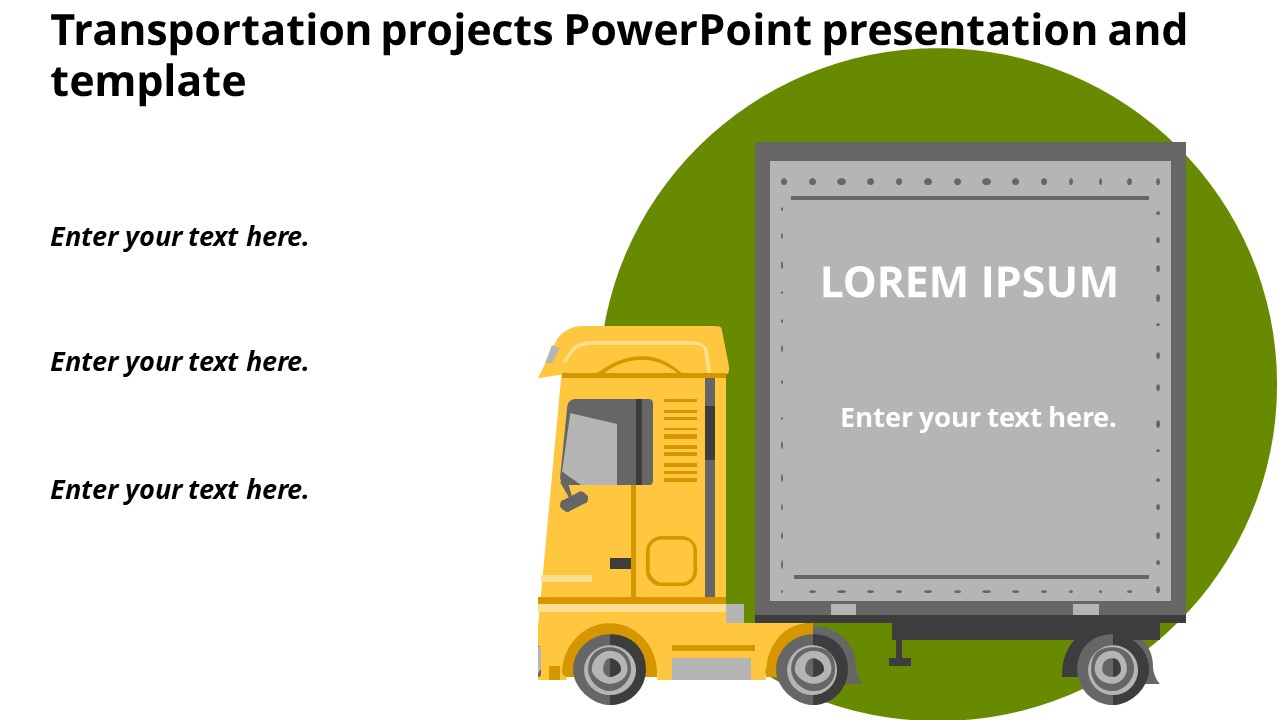 Transportation projects PowerPoint presentation and template

Enter your text here.

Enter your text here.

Enter your text here.

LOREM IPSUM

Enter your text here.